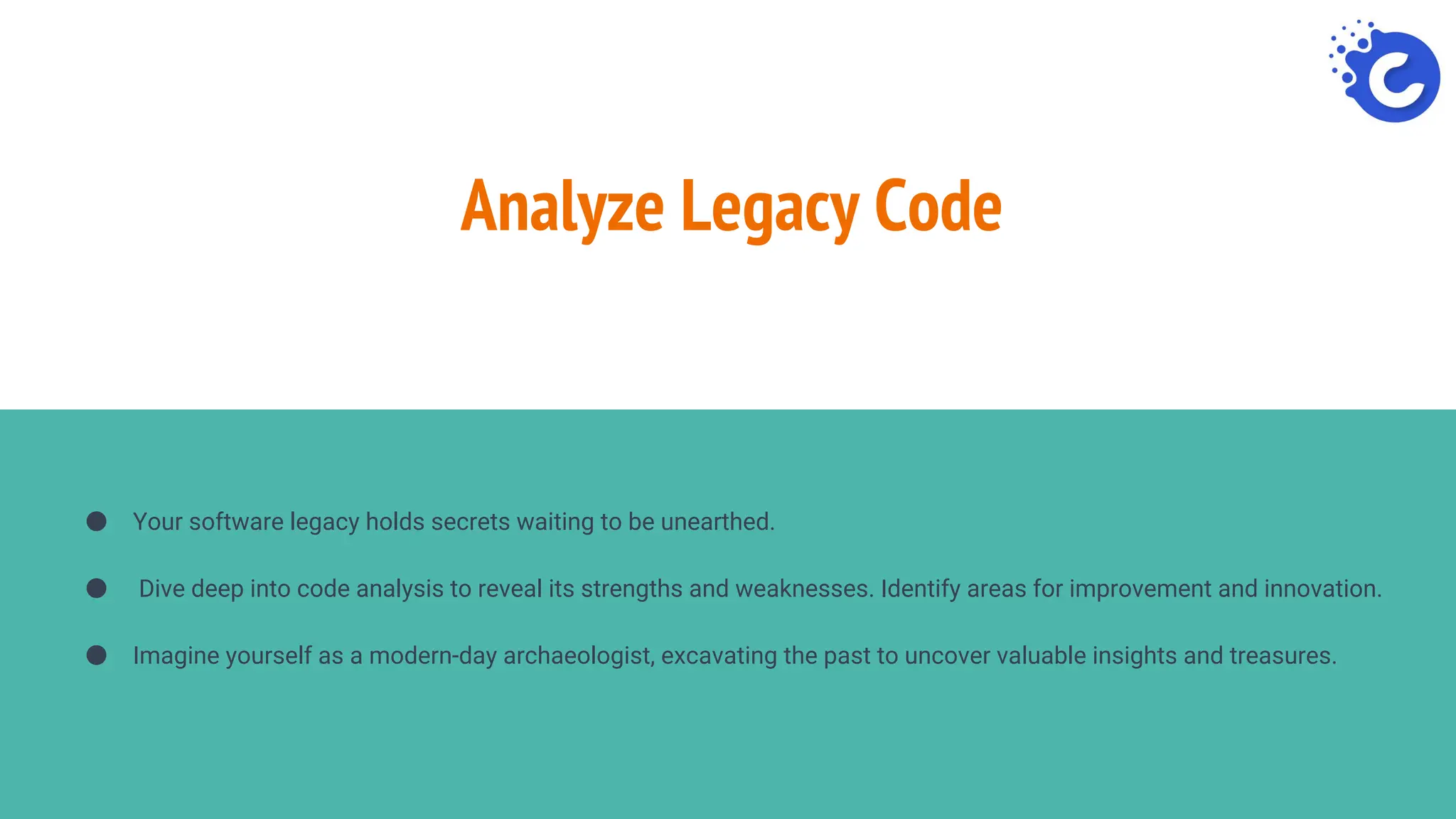 Analyze Legacy Code

- Your software legacy holds secrets waiting to be unearthed.
- Dive deep into code analysis to reveal its strengths and weaknesses. Identify areas for improvement and innovation.
- Imagine yourself as a modern-day archaeologist, excavating the past to uncover valuable insights and treasures.